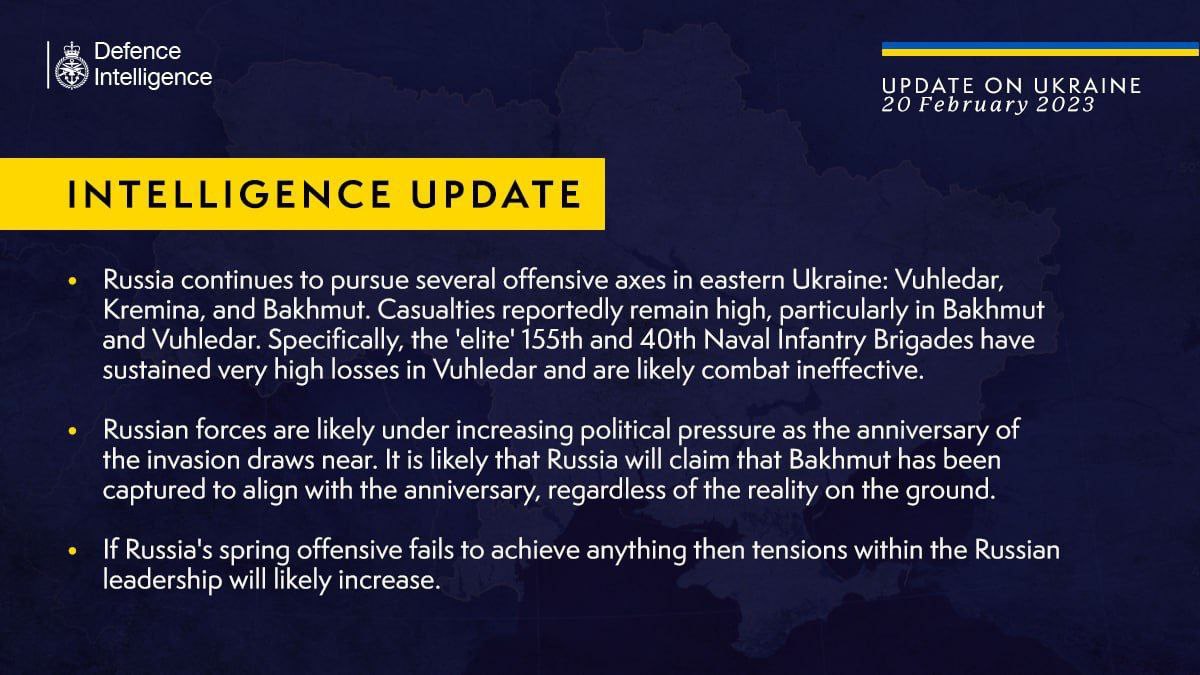 Defence Intelligence

UPDATE ON UKRAINE
20 February 2023

INTELLIGENCE UPDATE

• Russia continues to pursue several offensive axes in eastern Ukraine: Vuhledar, Kremina, and Bakhmut. Casualties reportedly remain high, particularly in Bakhmut and Vuhledar. Specifically, the 'elite' 155th and 40th Naval Infantry Brigades have sustained very high losses in Vuhledar and are likely combat ineffective.

• Russian forces are likely under increasing political pressure as the anniversary of the invasion draws near. It is likely that Russia will claim that Bakhmut has been captured to align with the anniversary, regardless of the reality on the ground.

• If Russia's spring offensive fails to achieve anything then tensions within the Russian leadership will likely increase.